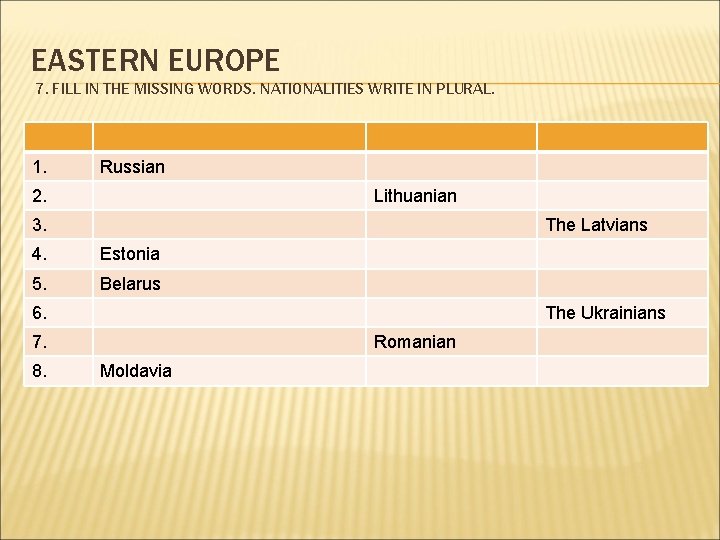 EASTERN EUROPE

7. FILL IN THE MISSING WORDS. NATIONALITIES WRITE IN PLURAL.

| | | | |
|---|---|---|---|
| 1. | Russian | | |
| 2. | | Lithuanian | |
| 3. | | | The Latvians |
| 4. | Estonia | | |
| 5. | Belarus | | |
| 6. | | | The Ukrainians |
| 7. | | Romanian | |
| 8. | Moldavia | | |